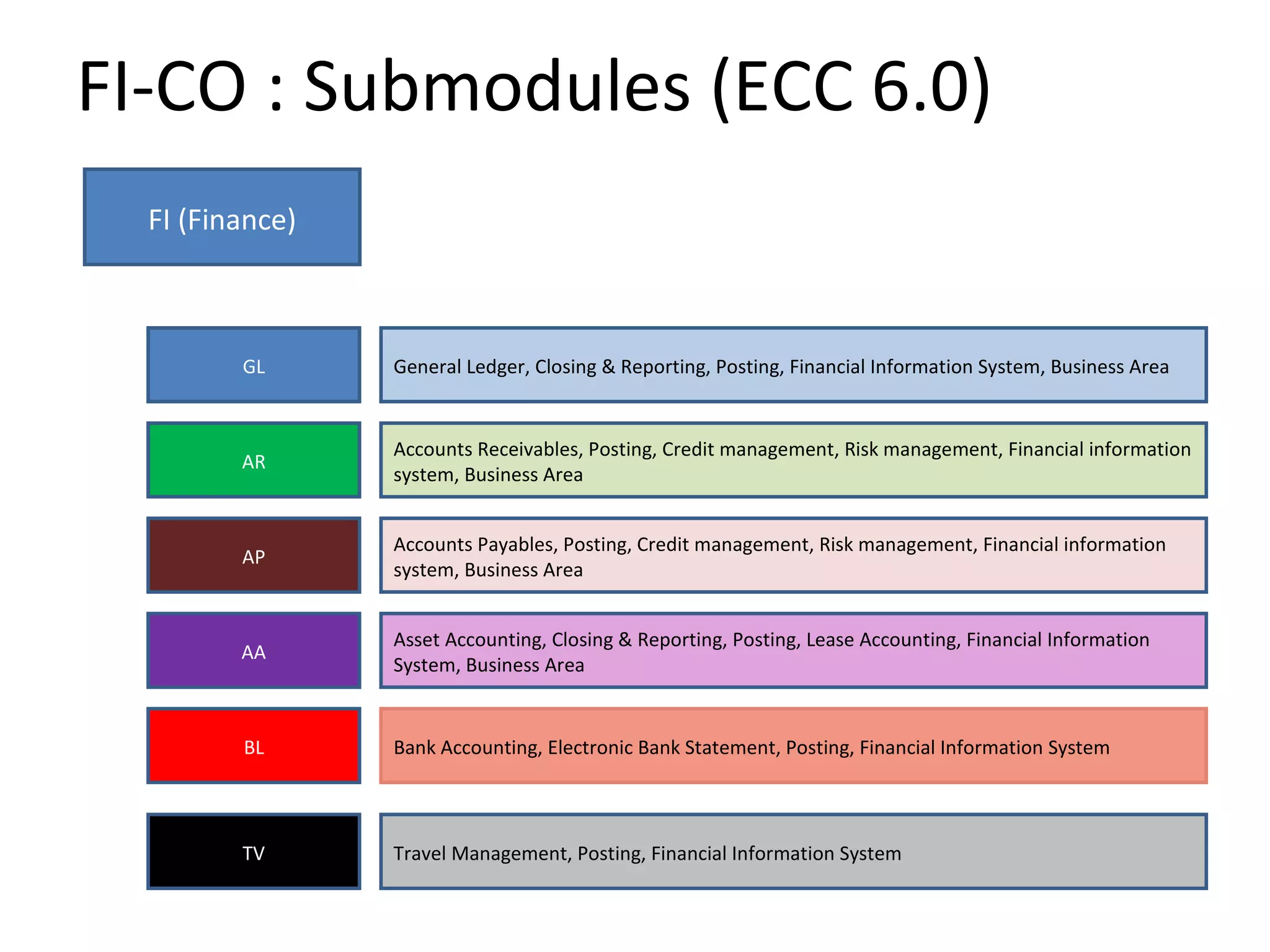 FI-CO : Submodules (ECC 6.0)

FI (Finance)

GL

General Ledger, Closing & Reporting, Posting, Financial Information System, Business Area

AR

Accounts Receivables, Posting, Credit management, Risk management, Financial information system, Business Area

AP

Accounts Payables, Posting, Credit management, Risk management, Financial information system, Business Area

AA

Asset Accounting, Closing & Reporting, Posting, Lease Accounting, Financial Information System, Business Area

BL

Bank Accounting, Electronic Bank Statement, Posting, Financial Information System

TV

Travel Management, Posting, Financial Information System